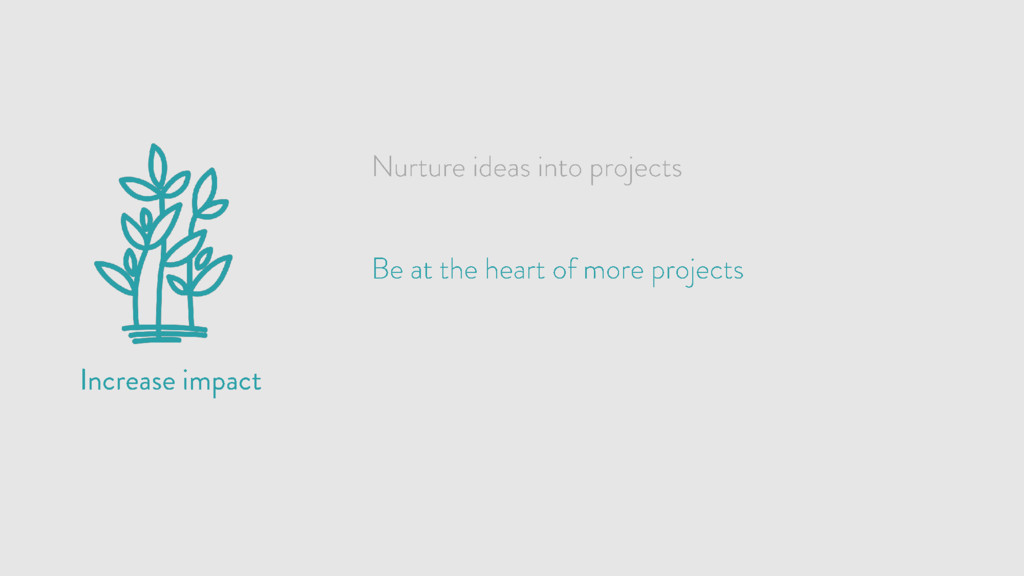 Increase impact

Nurture ideas into projects

Be at the heart of more projects